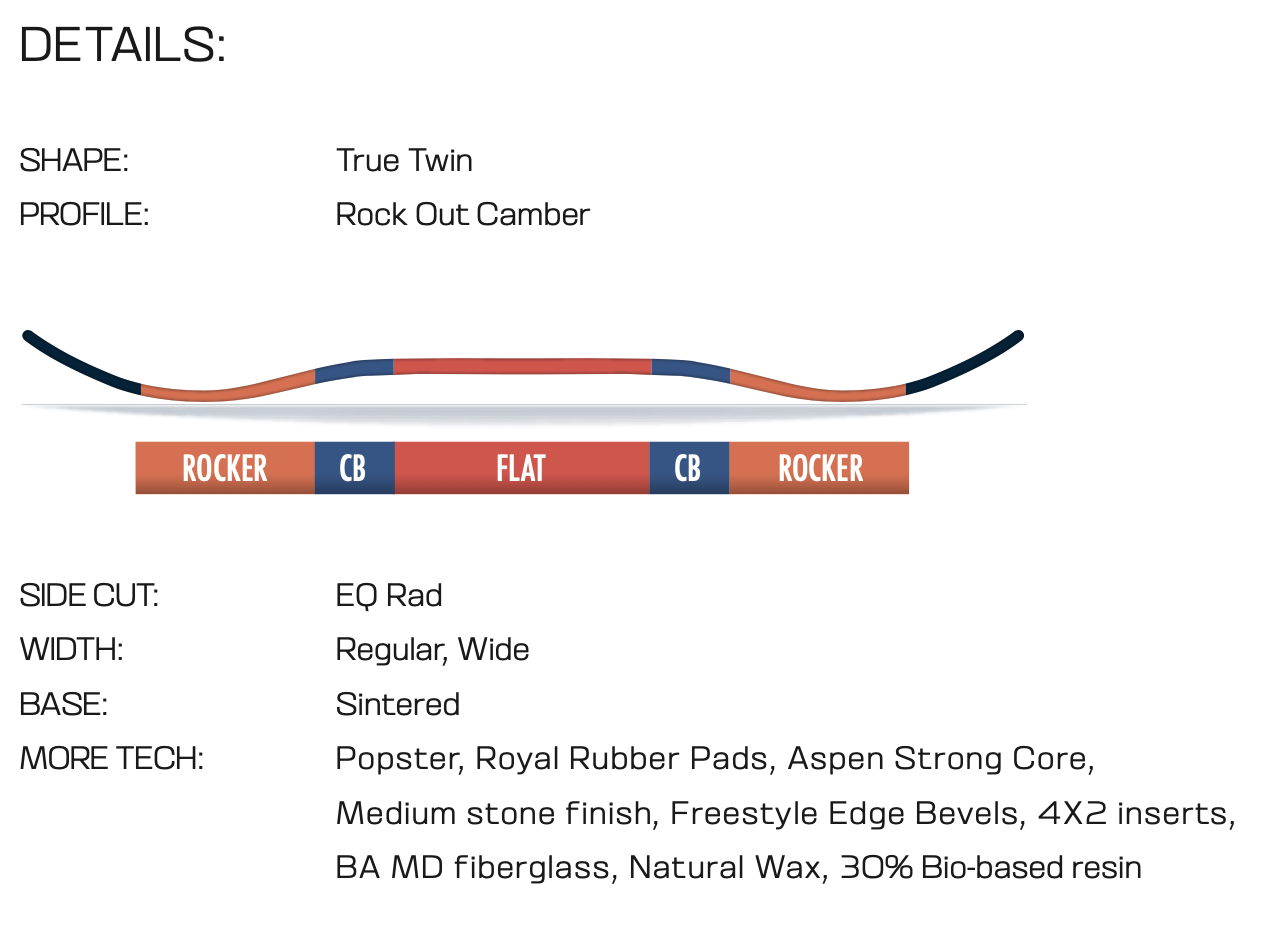 DETAILS:

SHAPE: True Twin
PROFILE: Rock Out Camber

ROCKER CB FLAT CB ROCKER

SIDE CUT: EQ Rad
WIDTH: Regular, Wide
BASE: Sintered
MORE TECH: Popster, Royal Rubber Pads, Aspen Strong Core, Medium stone finish, Freestyle Edge Bevels, 4X2 inserts, BA MD fiberglass, Natural Wax, 30% Bio-based resin